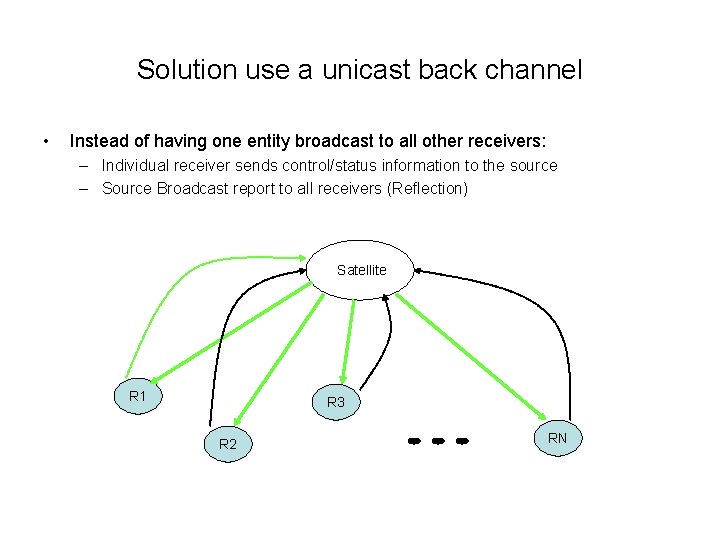 Solution use a unicast back channel

• Instead of having one entity broadcast to all other receivers:
  – Individual receiver sends control/status information to the source
  – Source Broadcast report to all receivers (Reflection)

Satellite

R1

R2

R3

RN